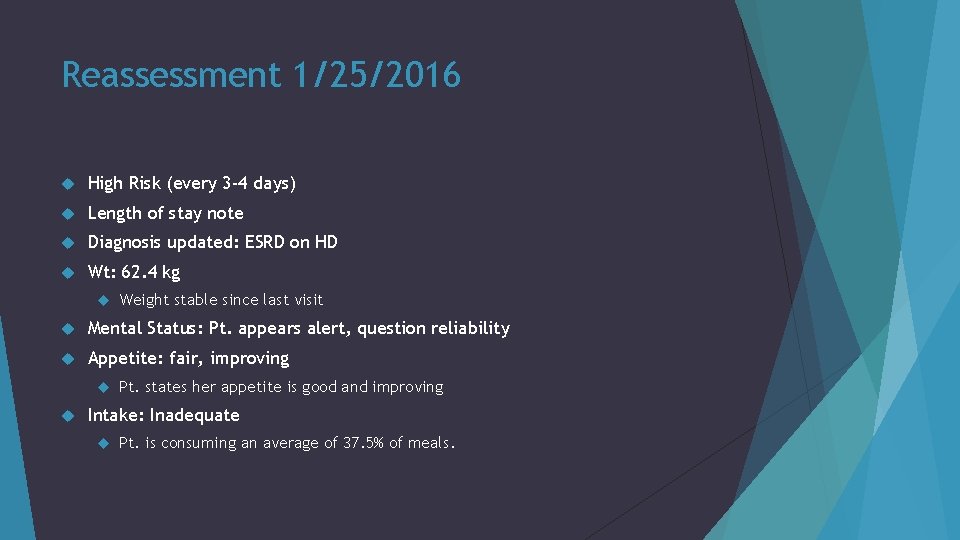 Reassessment 1/25/2016

High Risk (every 3-4 days)

Length of stay note

Diagnosis updated: ESRD on HD

Wt: 62.4 kg

Weight stable since last visit

Mental Status: Pt. appears alert, question reliability

Appetite: fair, improving

Pt. states her appetite is good and improving

Intake: Inadequate

Pt. is consuming an average of 37.5% of meals.